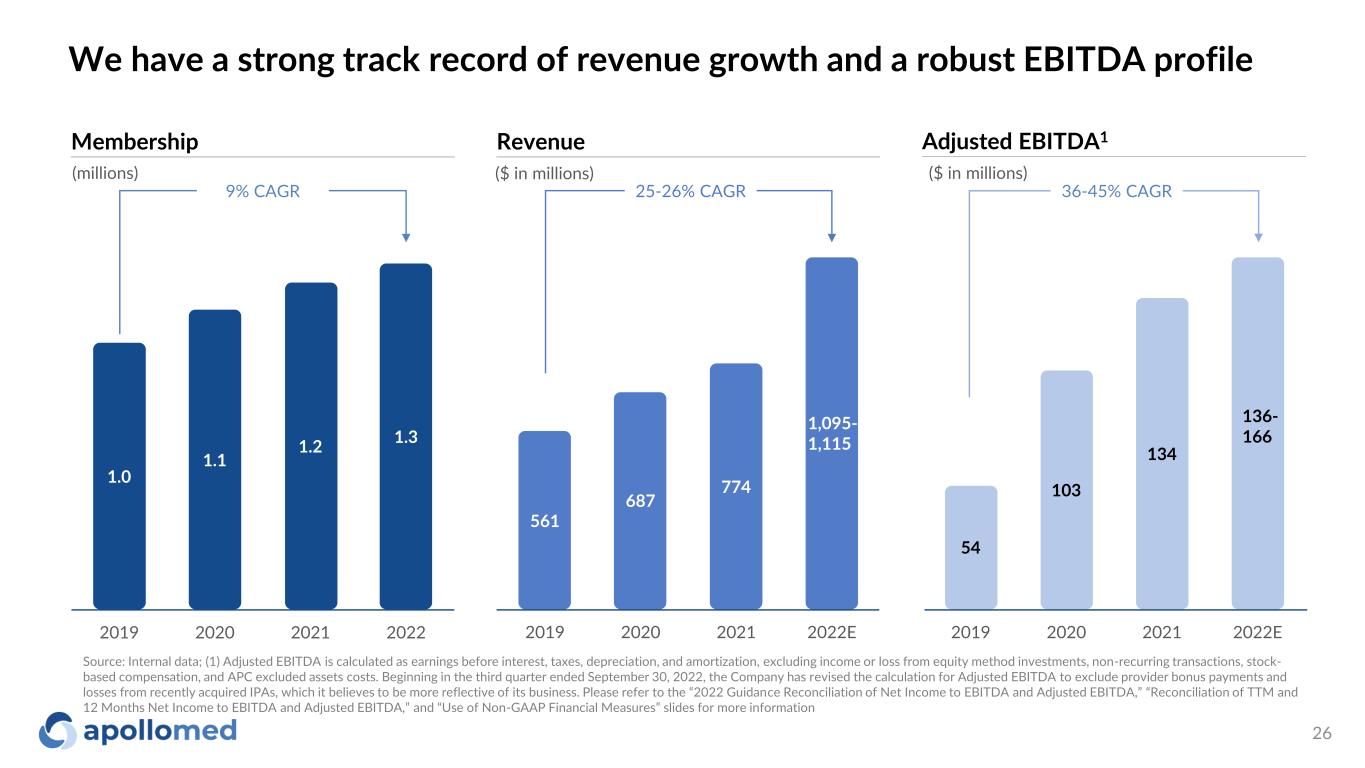 We have a strong track record of revenue growth and a robust EBITDA profile

Membership
(millions)
9% CAGR
1.0
1.1
1.2
1.3
2019 2020 2021 2022

Revenue
($ in millions)
25-26% CAGR
561
687
774
1,095-1,115
2019 2020 2021 2022E

Adjusted EBITDA$^1$
($ in millions)
36-45% CAGR
54
103
134
136-166
2019 2020 2021 2022E

Source: Internal data; (1) Adjusted EBITDA is calculated as earnings before interest, taxes, depreciation, and amortization, excluding income or loss from equity method investments, non-recurring transactions, stock-based compensation, and APC excluded assets costs. Beginning in the third quarter ended September 30, 2022, the Company has revised the calculation for Adjusted EBITDA to exclude provider bonus payments and losses from recently acquired IPAs, which it believes to be more reflective of its business. Please refer to the "2022 Guidance Reconciliation of Net Income to EBITDA and Adjusted EBITDA," "Reconciliation of TTM and 12 Months Net Income to EBITDA and Adjusted EBITDA," and "Use of Non-GAAP Financial Measures" slides for more information

apollomed

26